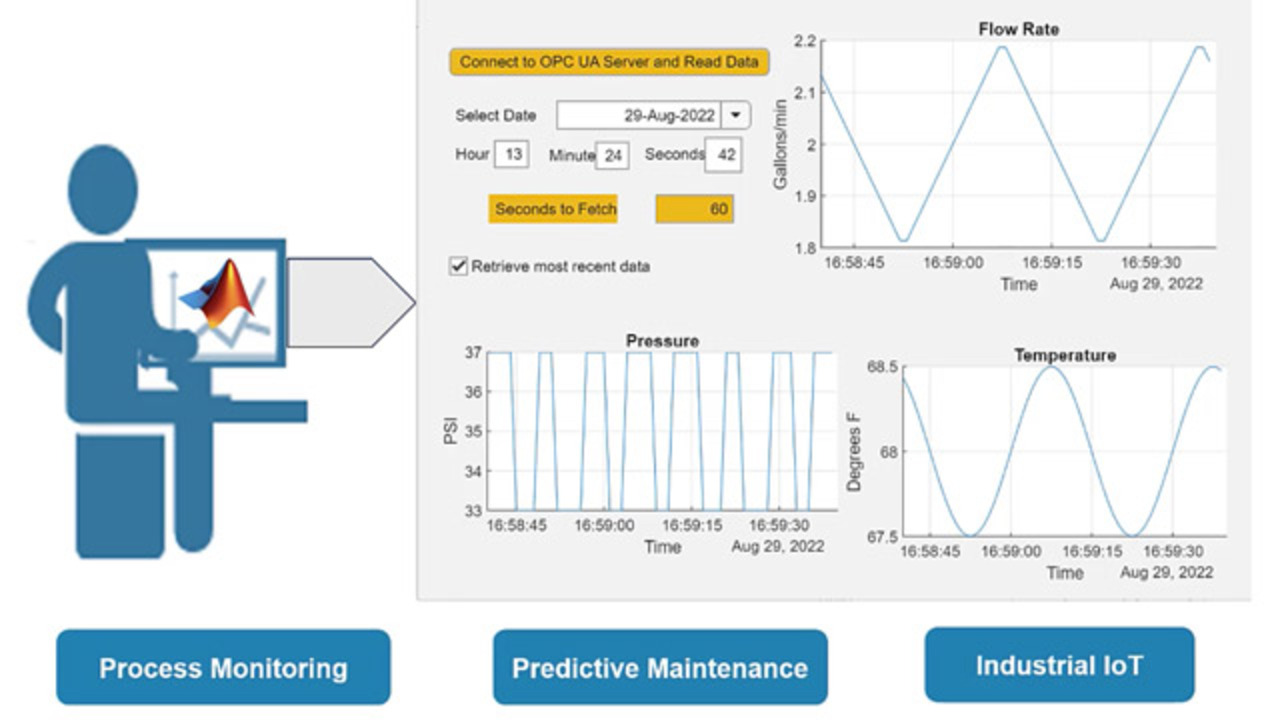 Connect to OPC UA Server and Read Data

Select Date 29-Aug-2022

Hour 13 Minute 24 Seconds 42

Seconds to Fetch 60

Retrieve most recent data

Flow Rate

Gallons/min

2.2
2.1
2
1.9
1.8

16:58:45 16:59:00 16:59:15 16:59:30
Time Aug 29, 2022

Pressure

PSI

37
36
35
34
33

16:58:45 16:59:00 16:59:15 16:59:30
Time Aug 29, 2022

Temperature

Degrees F

68.5
68
67.5

16:58:45 16:59:00 16:59:15 16:59:30
Time Aug 29, 2022

Process Monitoring

Predictive Maintenance

Industrial IoT